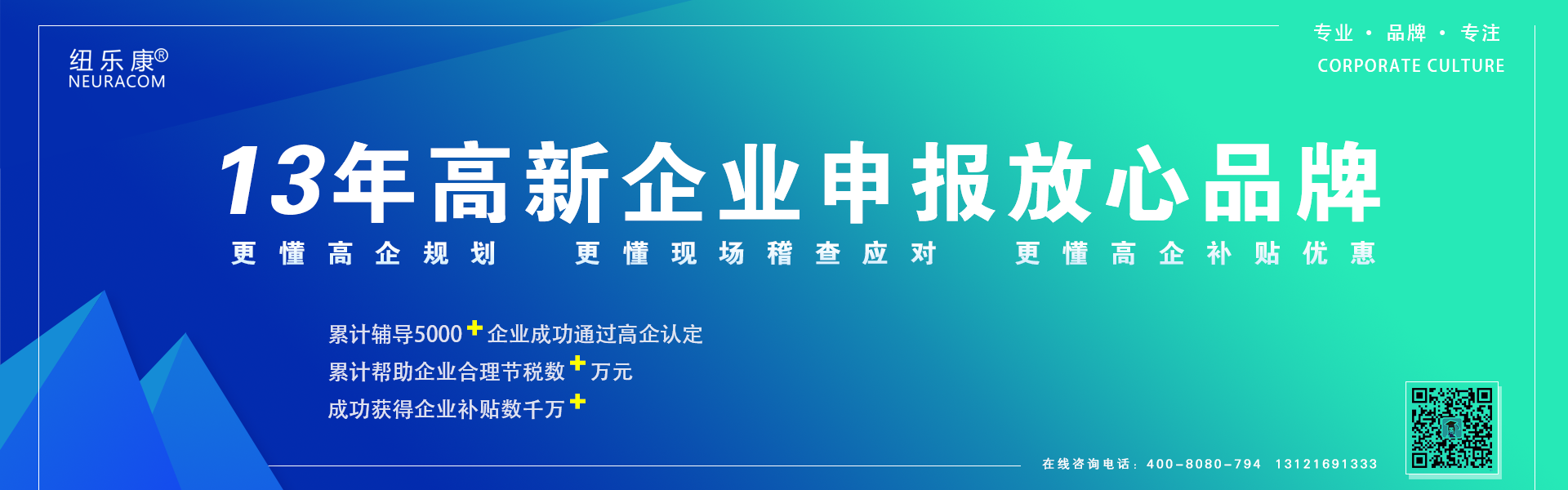 纽乐康®
NEURACOM

专业 · 品牌 · 专注
CORPORATE CULTURE

13年高新企业申报放心品牌

更懂高企规划　更懂现场稽查应对　更懂高企补贴优惠

累计辅导5000+企业成功通过高企认定
累计帮助企业合理节税数+万元
成功获得企业补贴数千万+

在线咨询电话：400-8080-794　13121691333